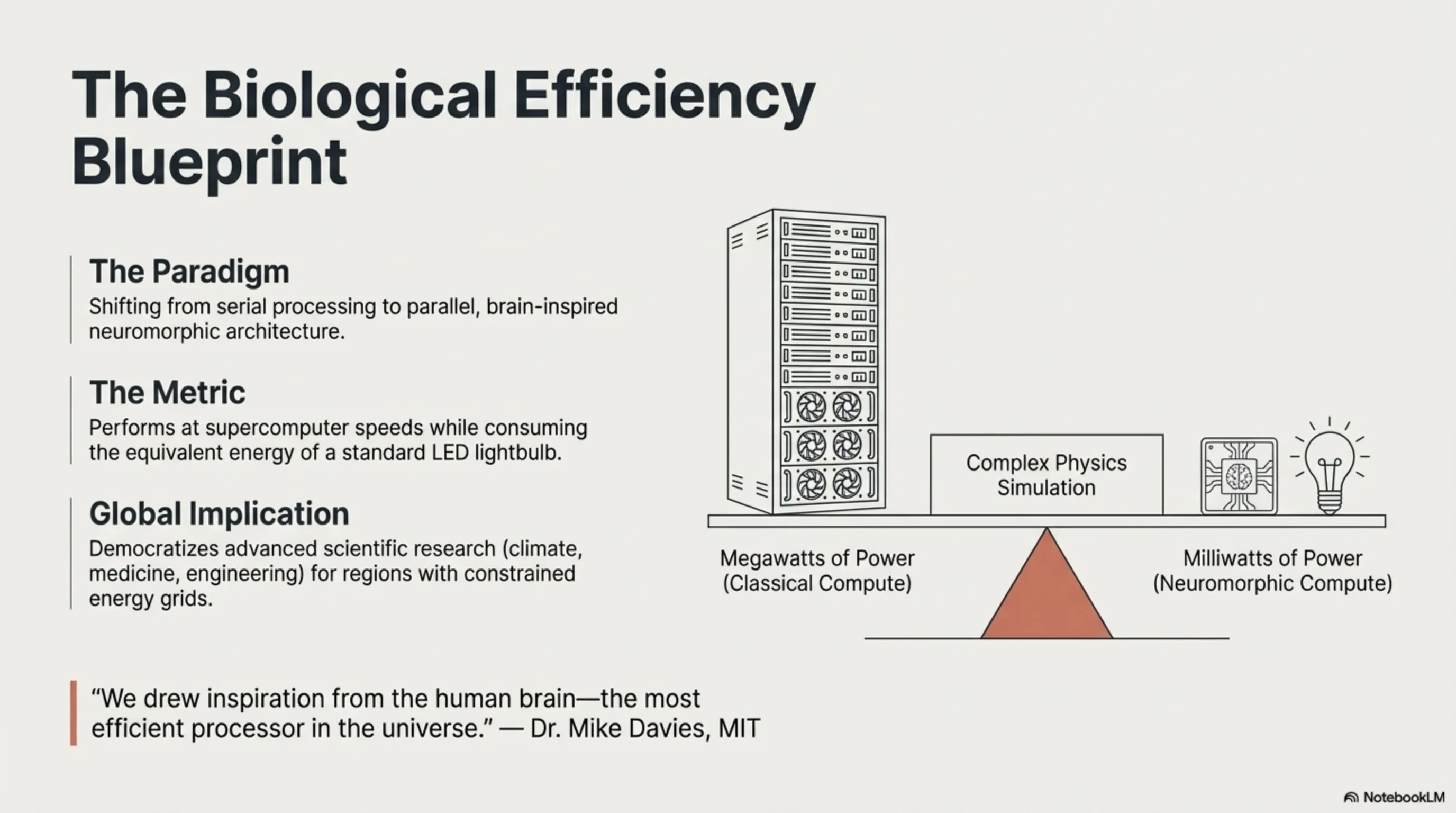 The Biological Efficiency Blueprint

The Paradigm
Shifting from serial processing to parallel, brain-inspired neuromorphic architecture.

The Metric
Performs at supercomputer speeds while consuming the equivalent energy of a standard LED lightbulb.

Global Implication
Democratizes advanced scientific research (climate, medicine, engineering) for regions with constrained energy grids.

Complex Physics Simulation

Megawatts of Power (Classical Compute)

Milliwatts of Power (Neuromorphic Compute)

“We drew inspiration from the human brain—the most efficient processor in the universe.” — Dr. Mike Davies, MIT

NotebookLM